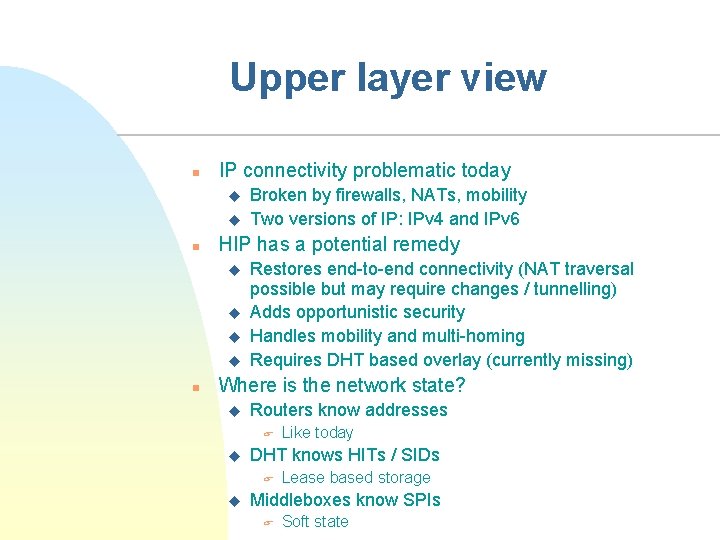 Upper layer view

- IP connectivity problematic today
  - Broken by firewalls, NATs, mobility
  - Two versions of IP: IPv4 and IPv6
- HIP has a potential remedy
  - Restores end-to-end connectivity (NAT traversal possible but may require changes / tunnelling)
  - Adds opportunistic security
  - Handles mobility and multi-homing
  - Requires DHT based overlay (currently missing)
- Where is the network state?
  - Routers know addresses
    - Like today
  - DHT knows HITs / SIDs
    - Lease based storage
  - Middleboxes know SPIs
    - Soft state